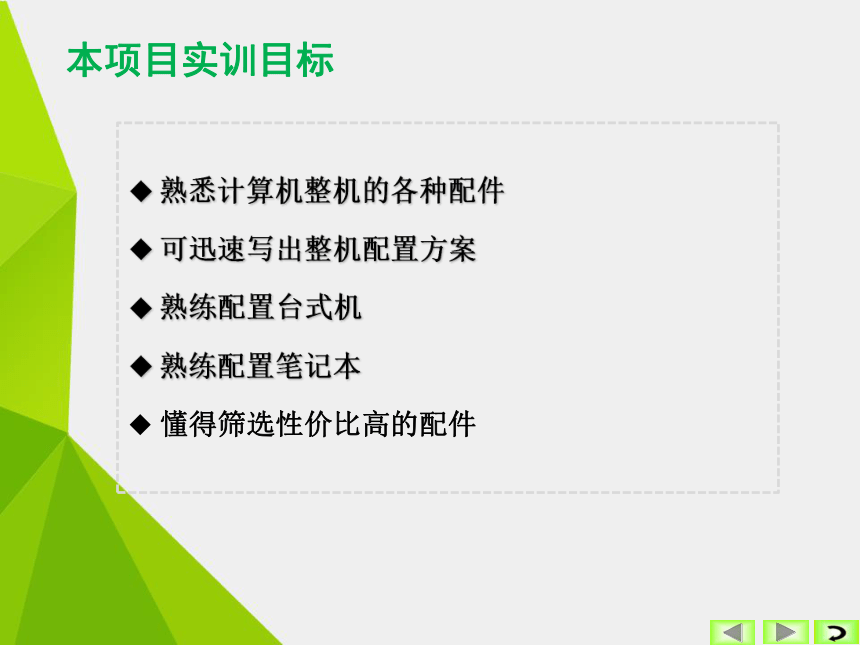 本项目实训目标

◆ 熟悉计算机整机的各种配件

◆ 可迅速写出整机配置方案

◆ 熟练配置台式机

◆ 熟练配置笔记本

◆ 懂得筛选性价比高的配件